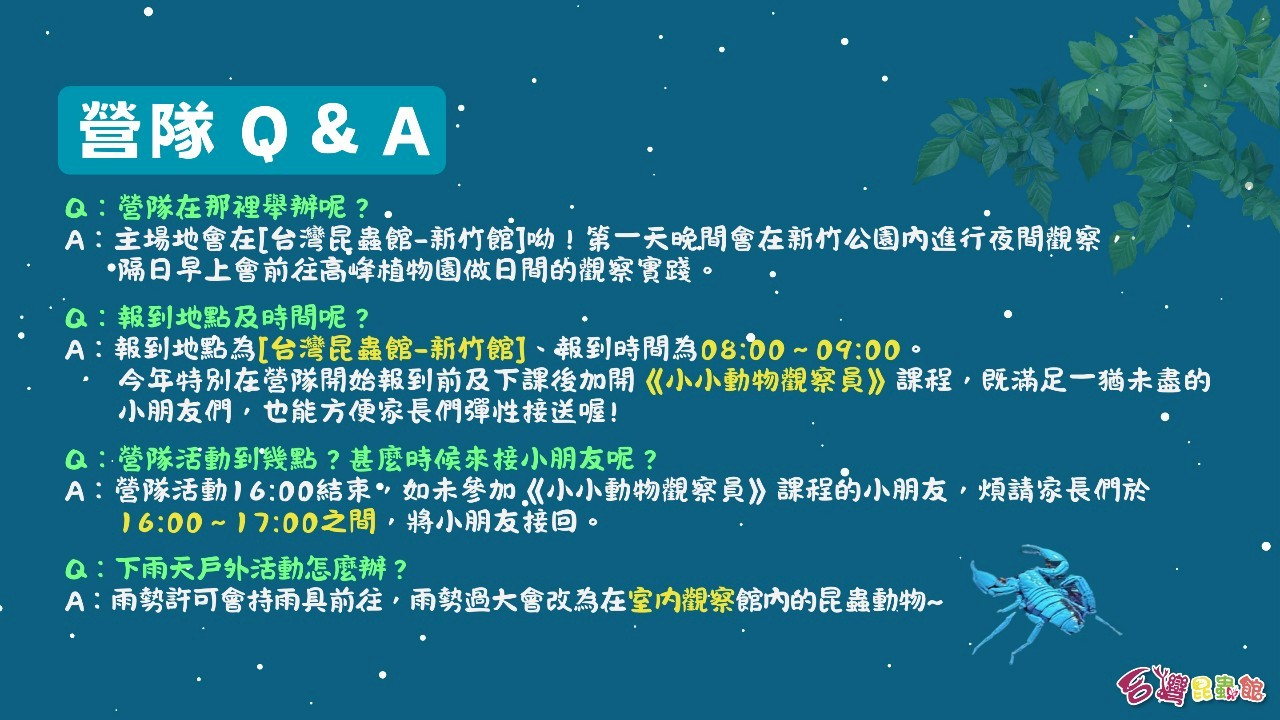 營隊 Q & A

Q：營隊在那裡舉辦呢？
A：主場地會在[台灣昆蟲館-新竹館]呦！第一天晚間會在新竹公園內進行夜間觀察，隔日早上會前往高峰植物園做日間的觀察實踐。

Q：報到地點及時間呢？
A：報到地點為[台灣昆蟲館-新竹館]、報到時間為08:00～09:00。
今年特別在營隊開始報到前及下課後加開《小小動物觀察員》課程，既滿足一猶未盡的小朋友們，也能方便家長們彈性接送喔!

Q：營隊活動到幾點？甚麼時候來接小朋友呢？
A：營隊活動16:00結束，如未參加《小小動物觀察員》課程的小朋友，煩請家長們於16:00～17:00之間，將小朋友接回。

Q：下雨天戶外活動怎麼辦？
A：雨勢許可會持雨具前往，雨勢過大會改為在室內觀察館內的昆蟲動物~

台灣昆蟲館